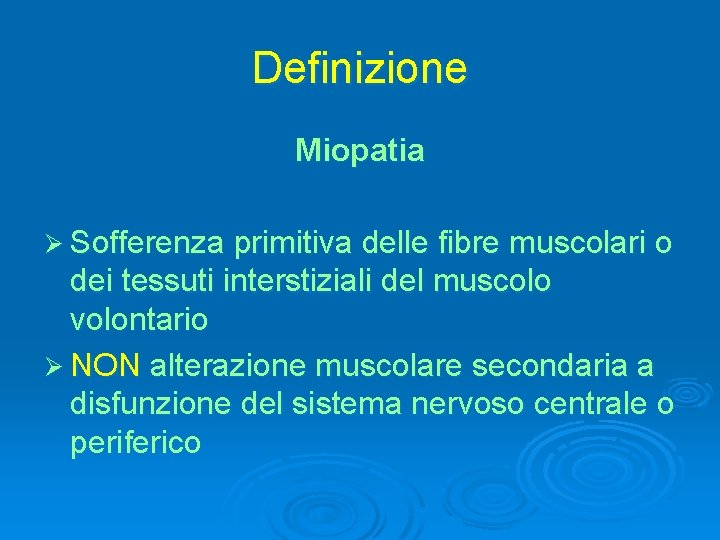 Definizione

Miopatia

➢ Sofferenza primitiva delle fibre muscolari o dei tessuti interstiziali del muscolo volontario

➢ NON alterazione muscolare secondaria a disfunzione del sistema nervoso centrale o periferico